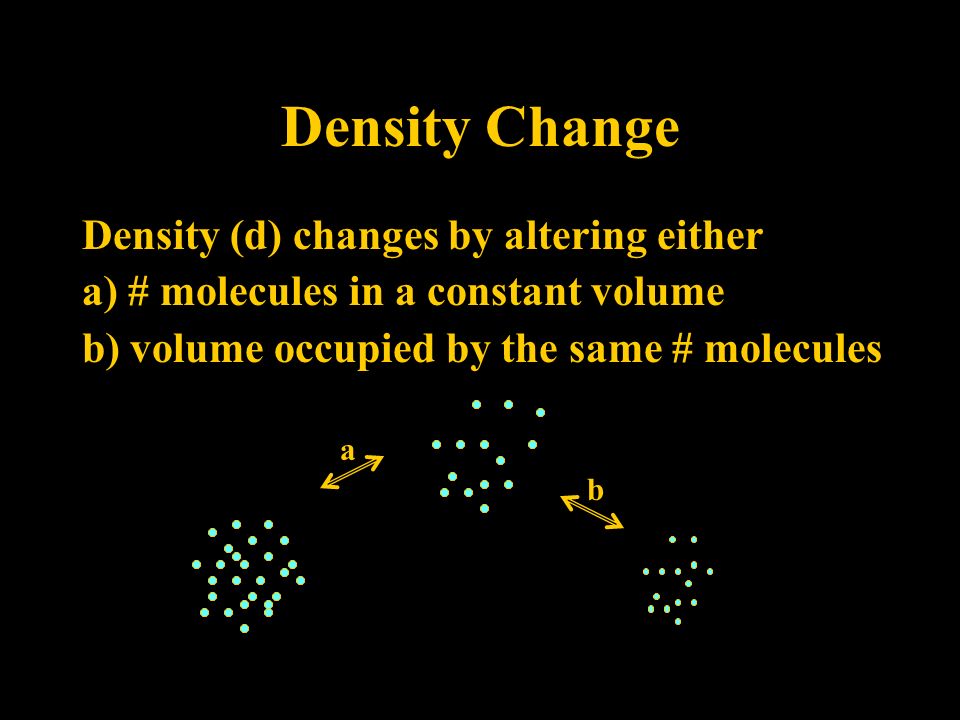 Density Change

Density (d) changes by altering either
a) # molecules in a constant volume
b) volume occupied by the same # molecules

a

b